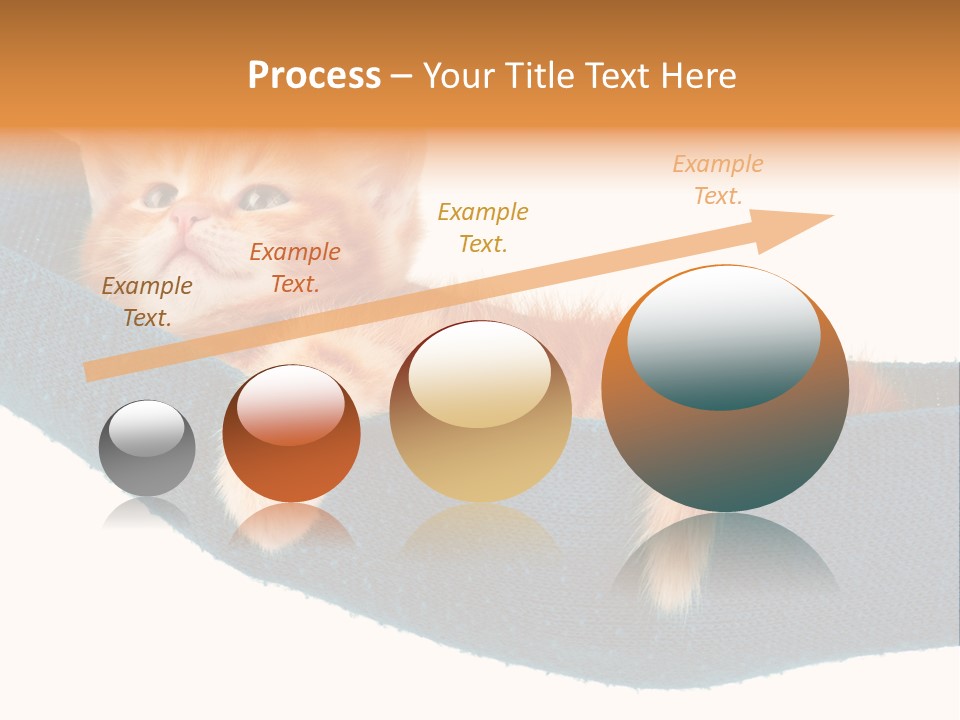 Process – Your Title Text Here

Example Text.

Example Text.

Example Text.

Example Text.